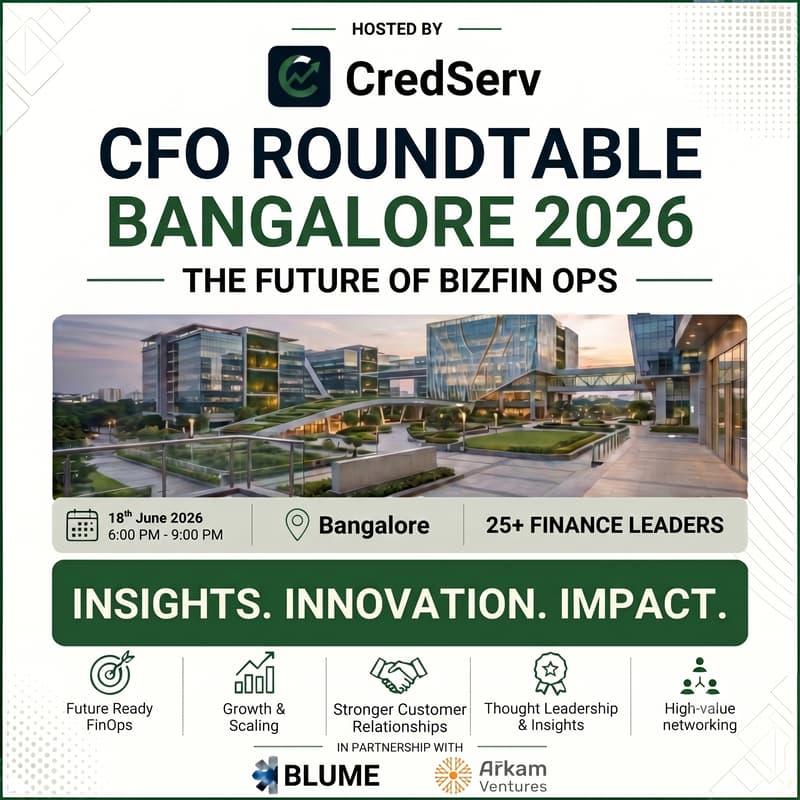 HOSTED BY

CredServ

CFO ROUNDTABLE
BANGALORE 2026

THE FUTURE OF BIZFIN OPS

18th June 2026
6:00 PM - 9:00 PM

Bangalore

25+ FINANCE LEADERS

INSIGHTS. INNOVATION. IMPACT.

Future Ready FinOps

Growth & Scaling

Stronger Customer Relationships

Thought Leadership & Insights

High-value networking

IN PARTNERSHIP WITH

BLUME

Arkam Ventures